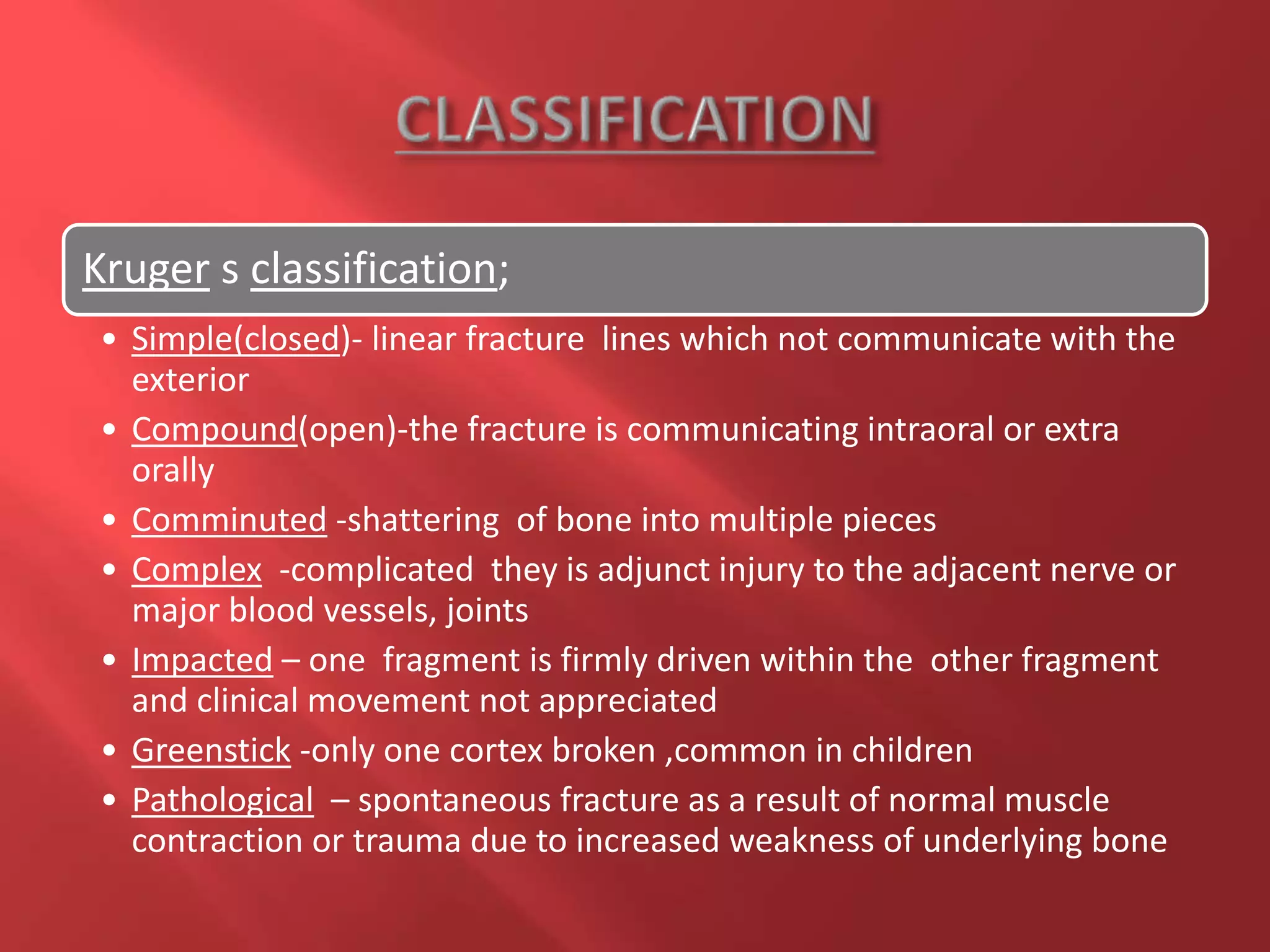 CLASSIFICATION

Kruger s classification;

• Simple(closed)- linear fracture lines which not communicate with the exterior
• Compound(open)-the fracture is communicating intraoral or extra orally
• Comminuted -shattering of bone into multiple pieces
• Complex -complicated they is adjunct injury to the adjacent nerve or major blood vessels, joints
• Impacted – one fragment is firmly driven within the other fragment and clinical movement not appreciated
• Greenstick -only one cortex broken ,common in children
• Pathological – spontaneous fracture as a result of normal muscle contraction or trauma due to increased weakness of underlying bone